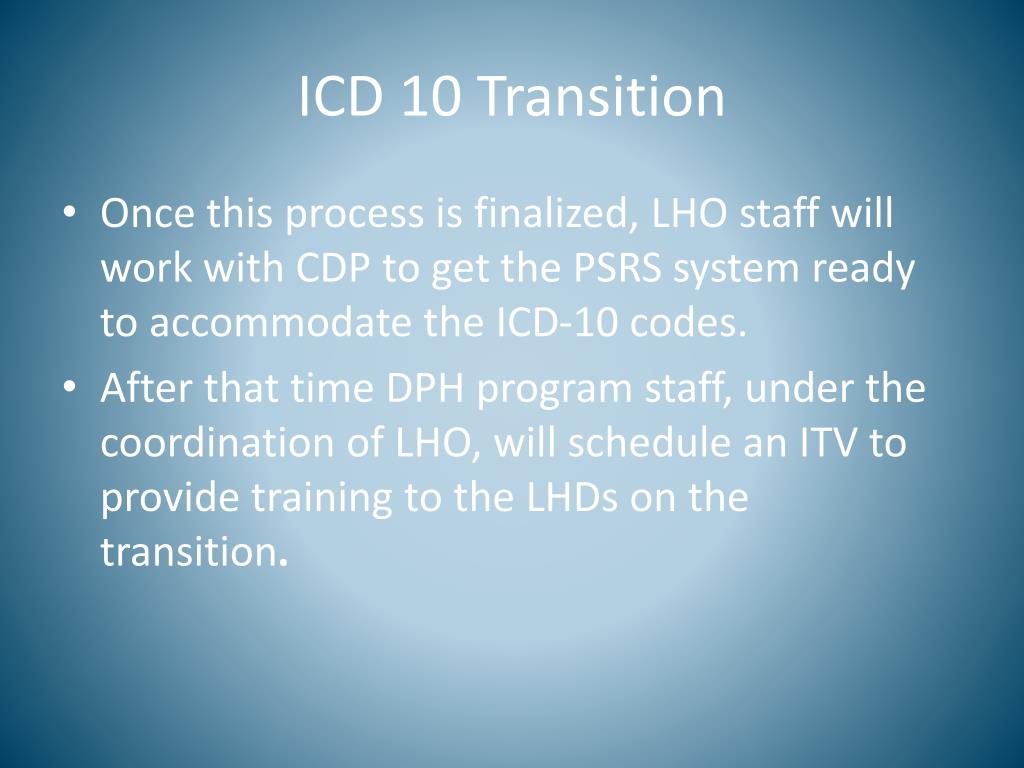 ICD 10 Transition

• Once this process is finalized, LHO staff will work with CDP to get the PSRS system ready to accommodate the ICD-10 codes.

• After that time DPH program staff, under the coordination of LHO, will schedule an ITV to provide training to the LHDs on the transition.